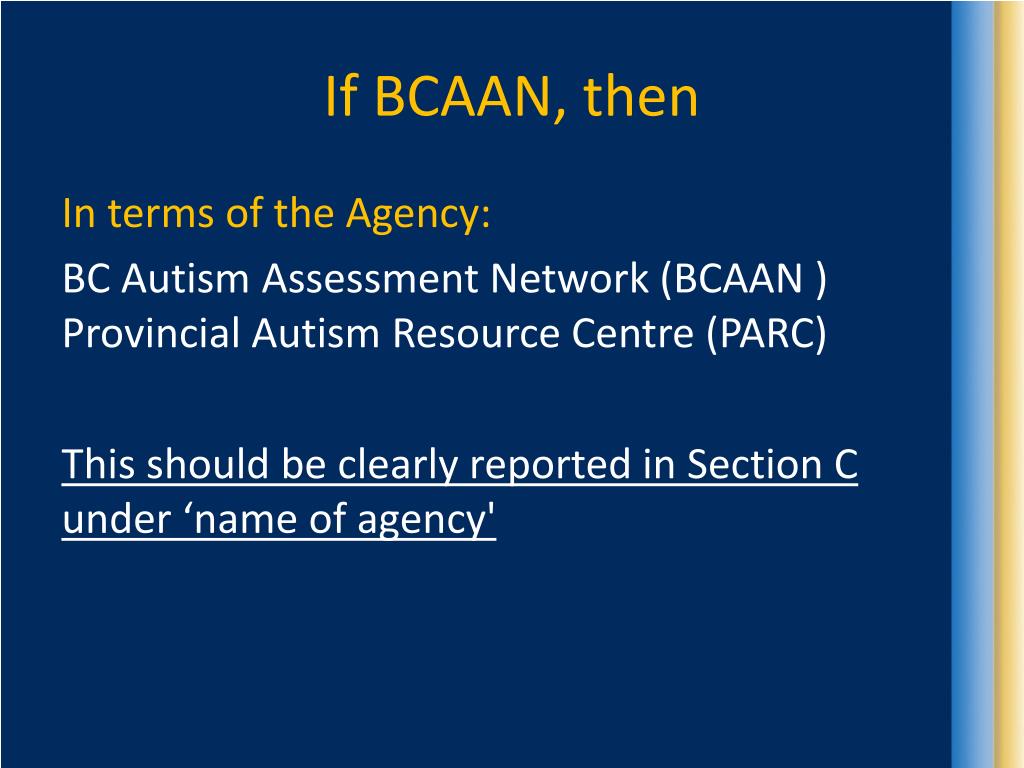 If BCAAN, then

In terms of the Agency:

BC Autism Assessment Network (BCAAN )
Provincial Autism Resource Centre (PARC)

This should be clearly reported in Section C under ‘name of agency'